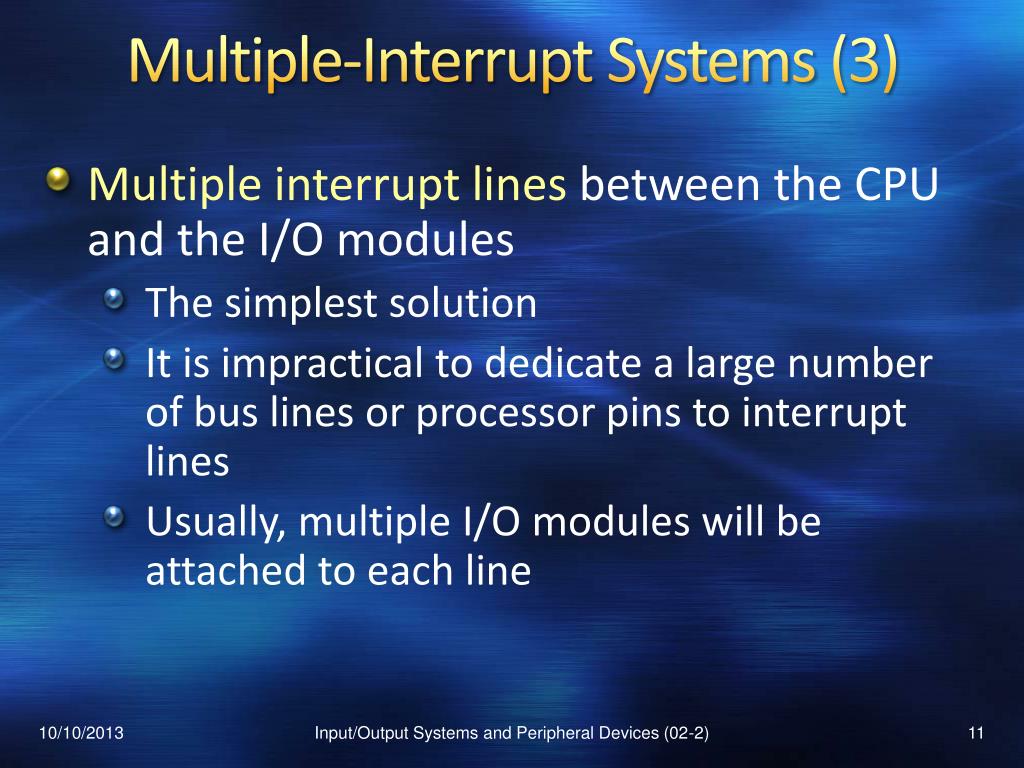 Multiple-Interrupt Systems (3)

Multiple interrupt lines between the CPU and the I/O modules

The simplest solution

It is impractical to dedicate a large number of bus lines or processor pins to interrupt lines

Usually, multiple I/O modules will be attached to each line

10/10/2013

Input/Output Systems and Peripheral Devices (02-2)

11